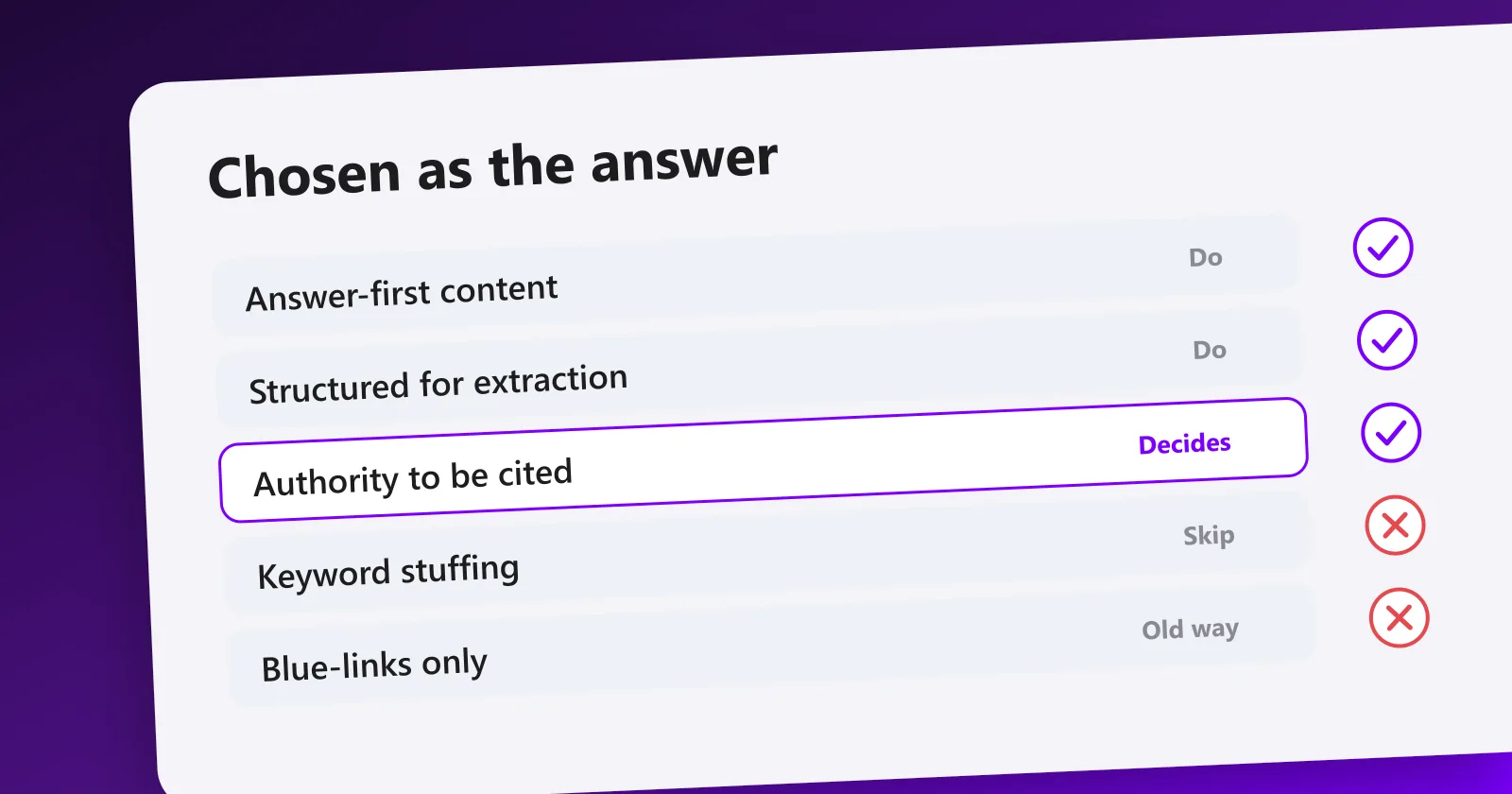 Chosen as the answer

Answer-first content Do

Structured for extraction Do

Authority to be cited Decides

Keyword stuffing Skip

Blue-links only Old way